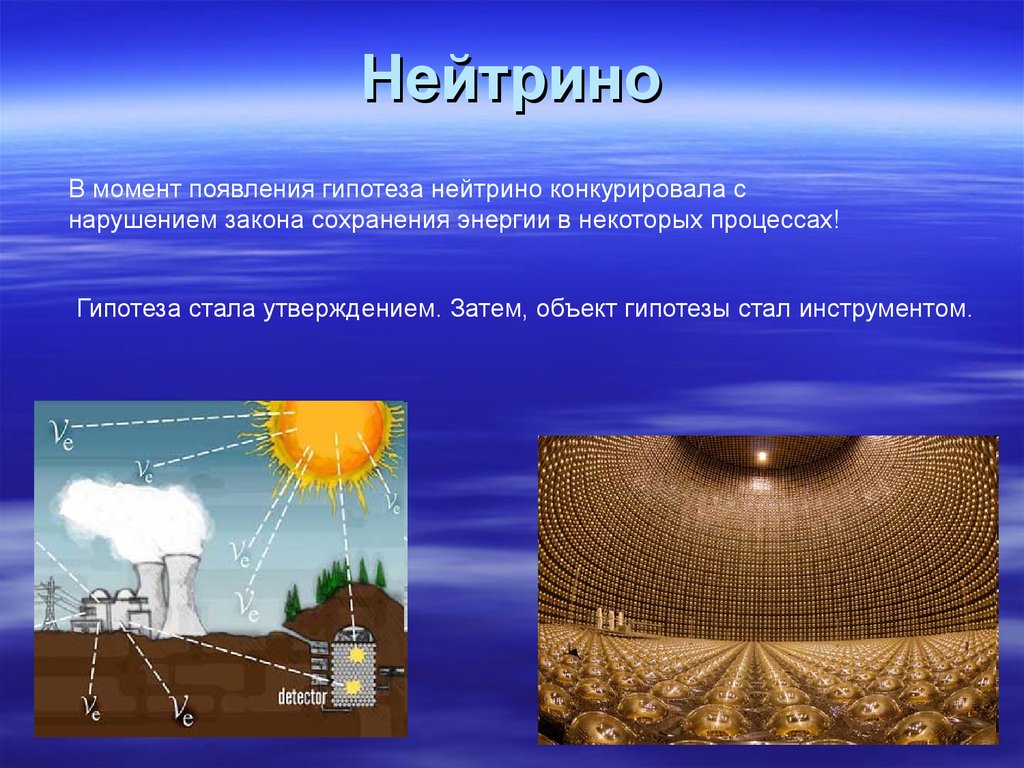 Нейтрино

В момент появления гипотеза нейтрино конкурировала с нарушением закона сохранения энергии в некоторых процессах!

Гипотеза стала утверждением. Затем, объект гипотезы стал инструментом.

$\nu_e$
$\nu_e$
$\nu_e$
$\nu_e$
$\nu_e$
$\nu_e$
$\nu_e$
detector